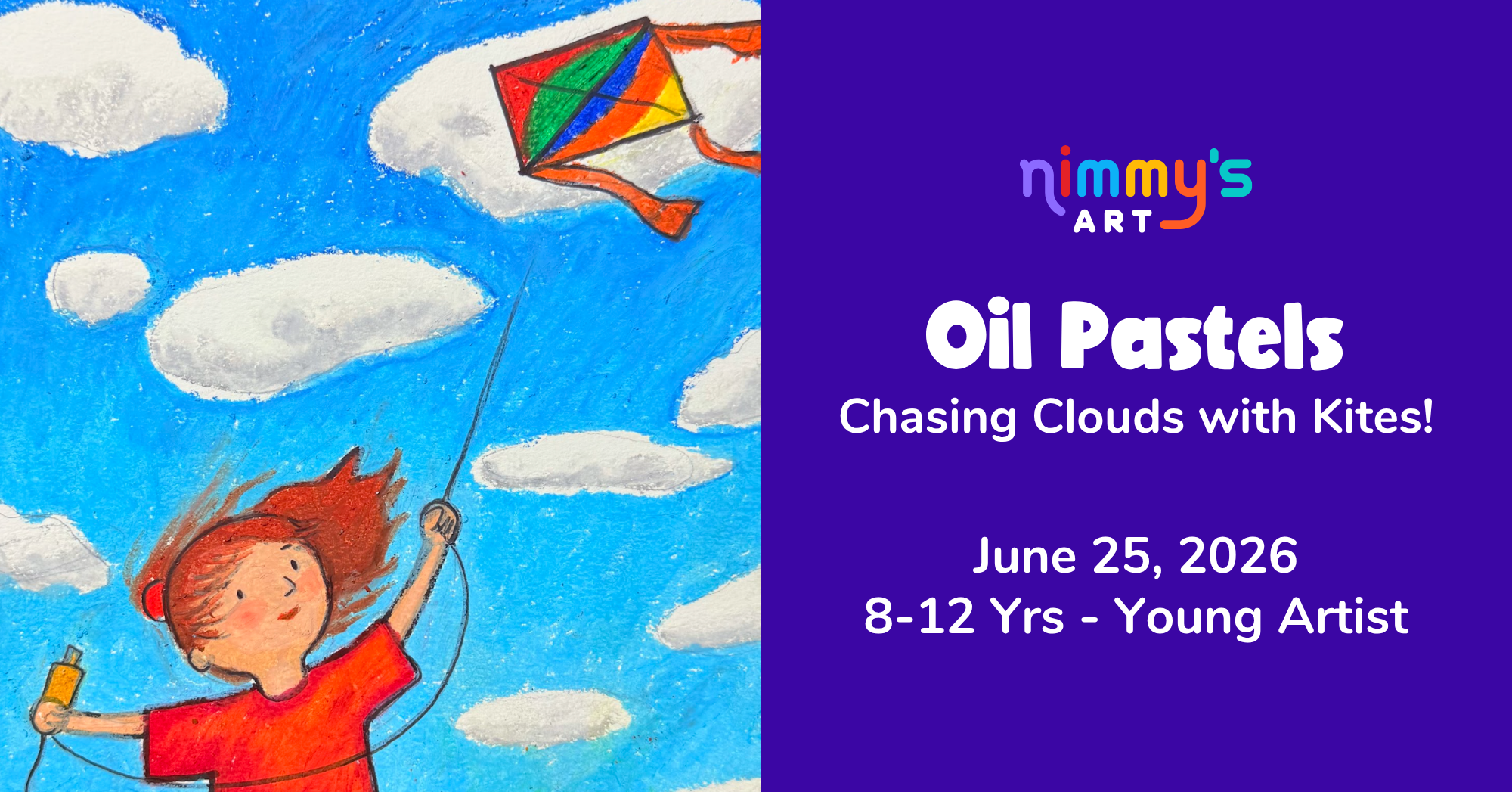 nimmy's
ART

Oil Pastels
Chasing Clouds with Kites!

June 25, 2026
8-12 Yrs - Young Artist